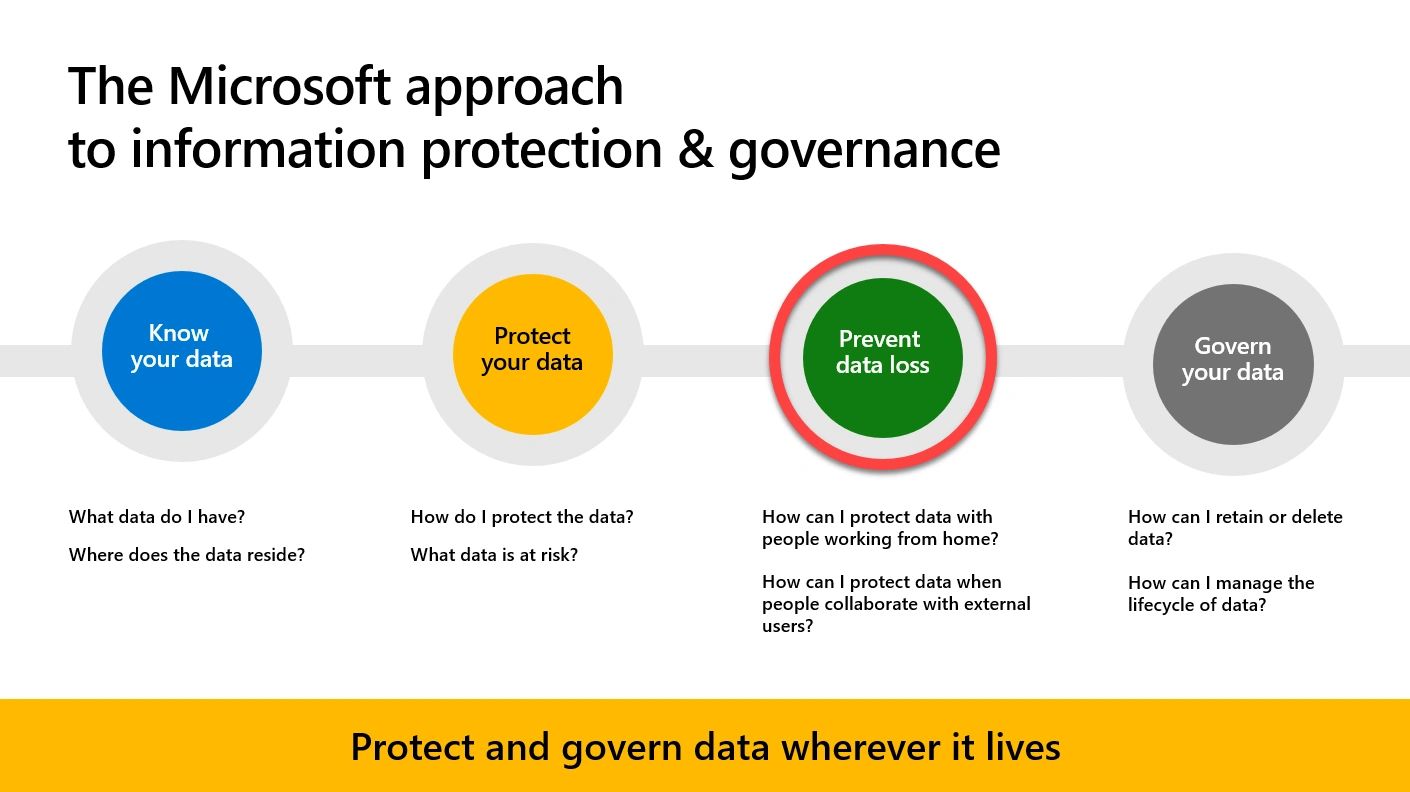 The Microsoft approach to information protection & governance

Know your data

Protect your data

Prevent data loss

Govern your data

What data do I have?

Where does the data reside?

How do I protect the data?

What data is at risk?

How can I protect data with people working from home?

How can I protect data when people collaborate with external users?

How can I retain or delete data?

How can I manage the lifecycle of data?

Protect and govern data wherever it lives